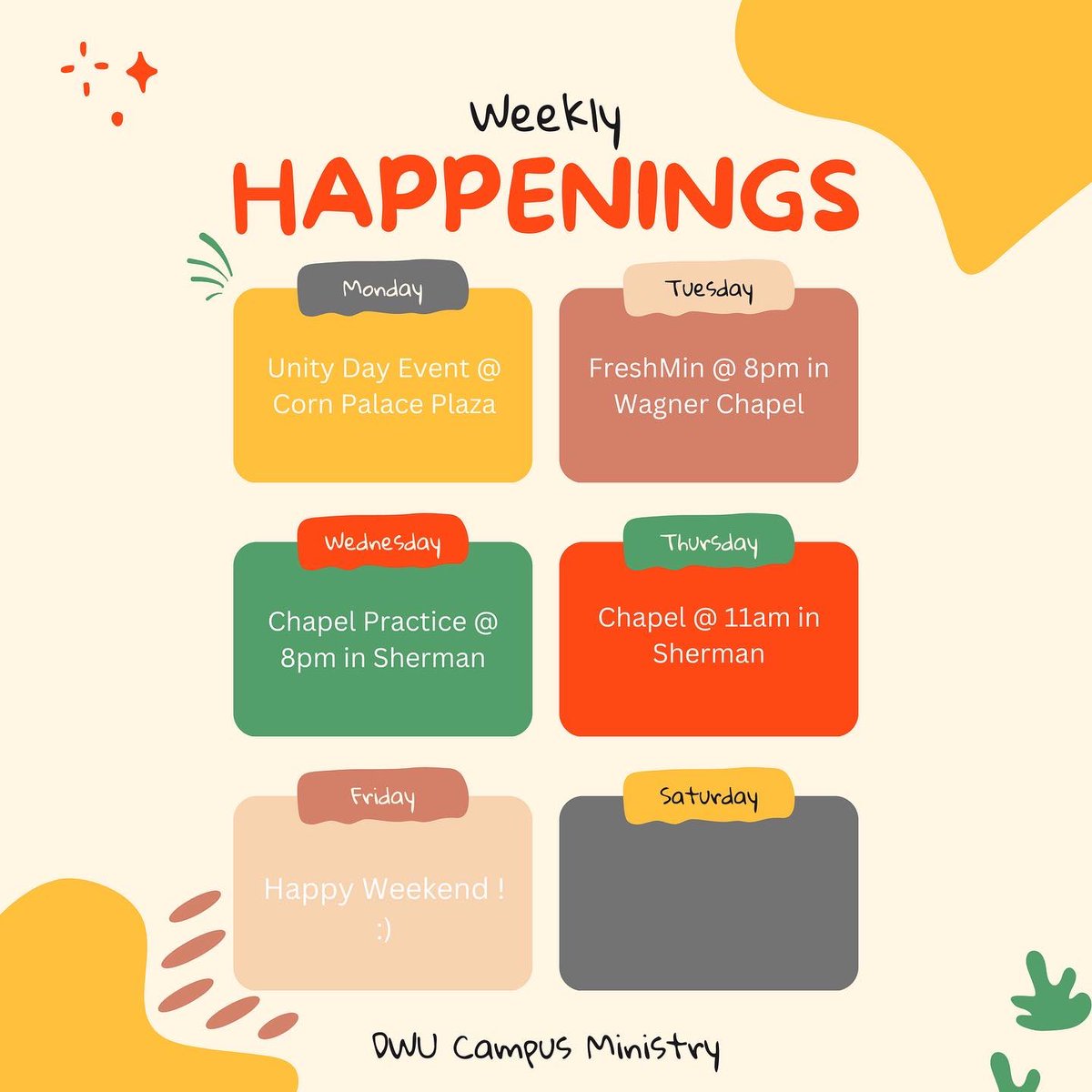 Weekly
HAPPENINGS

Monday
Unity Day Event @ Corn Palace Plaza

Tuesday
FreshMin @ 8pm in Wagner Chapel

Wednesday
Chapel Practice @ 8pm in Sherman

Thursday
Chapel @ 11am in Sherman

Friday
Happy Weekend ! :)

Saturday

DWU Campus Ministry